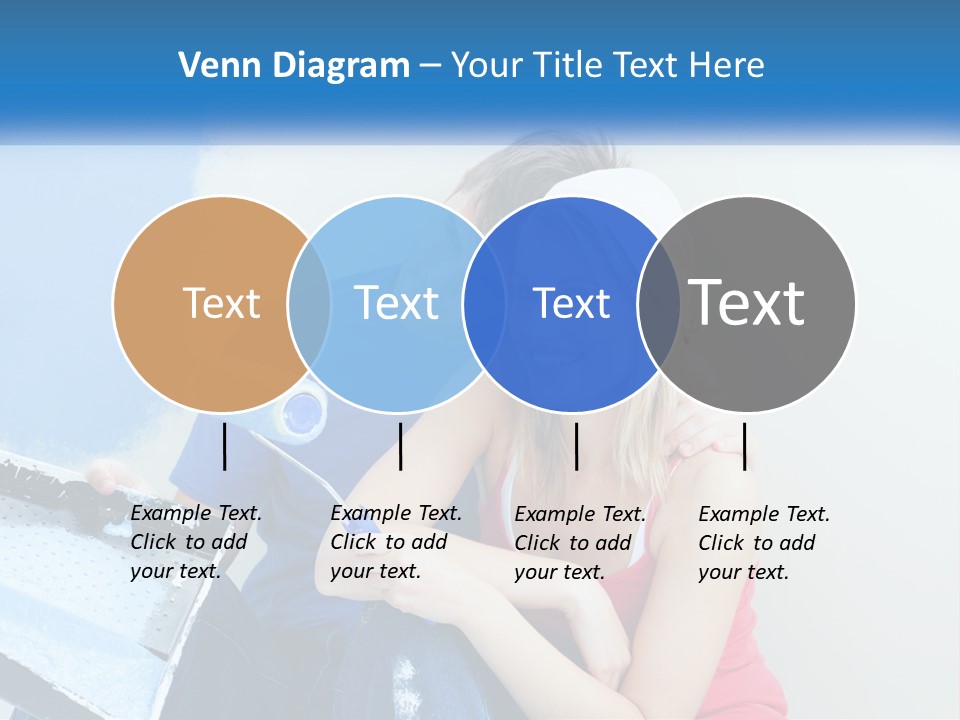 Venn Diagram – Your Title Text Here

Text

Text

Text

Text

Example Text. Click to add your text.

Example Text. Click to add your text.

Example Text. Click to add your text.

Example Text. Click to add your text.